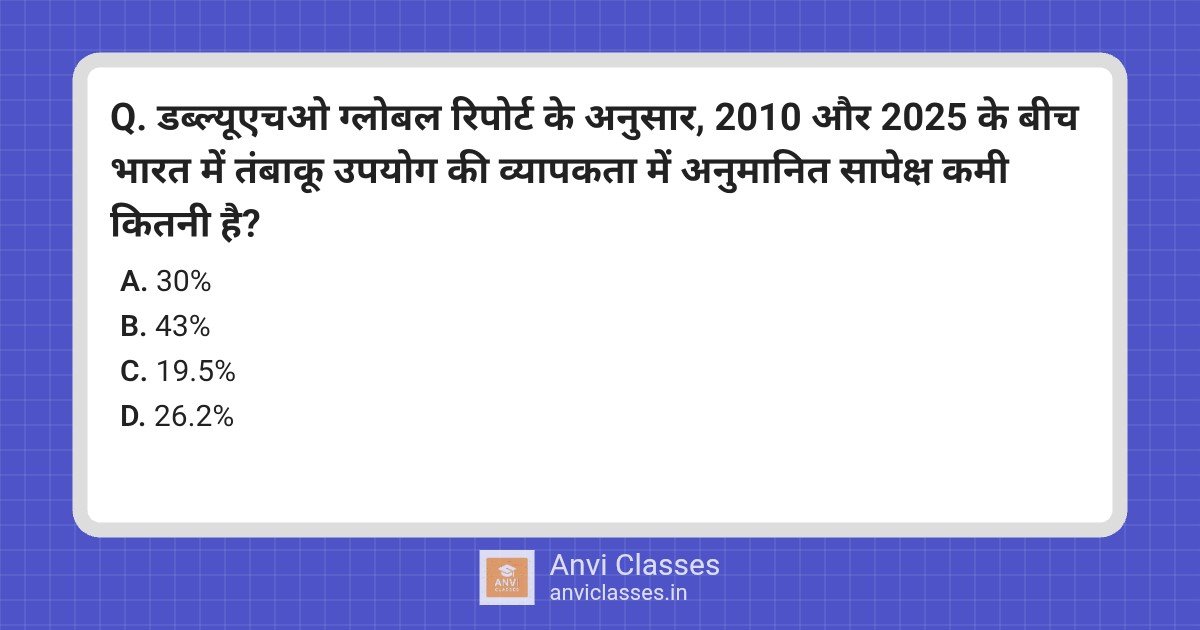 Q. डब्ल्यूएचओ ग्लोबल रिपोर्ट के अनुसार, 2010 और 2025 के बीच भारत में तंबाकू उपयोग की व्यापकता में अनुमानित सापेक्ष कमी कितनी है?

A. 30%
B. 43%
C. 19.5%
D. 26.2%

ANVI CLASSES
Anvi Classes
anviclasses.in